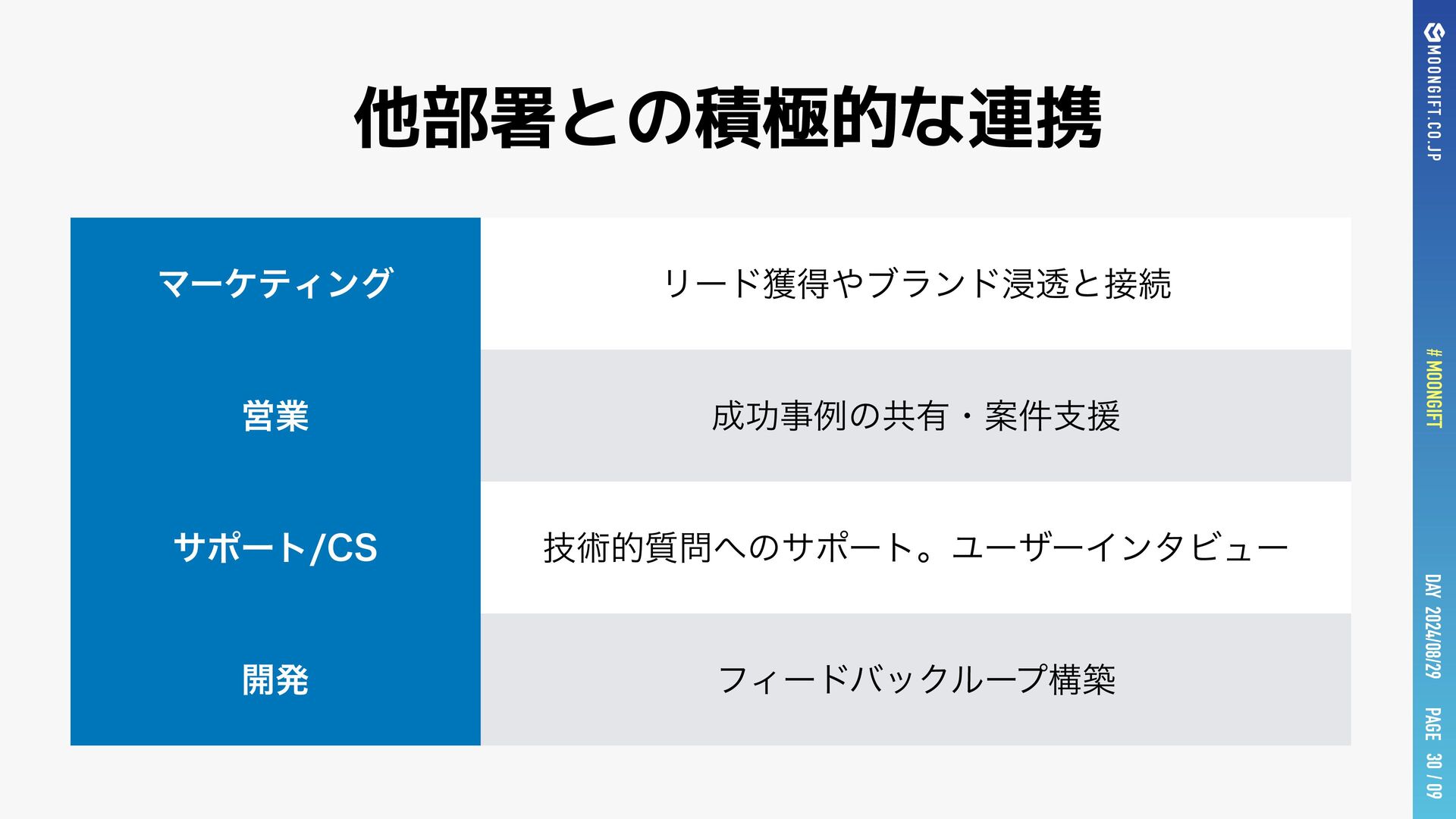 他部署との積極的な連携

| マーケティング | リード獲得やブランド浸透と接続 |
|---|---|
| 営業 | 成功事例の共有・案件支援 |
| サポート/CS | 技術的質問へのサポート。ユーザーインタビュー |
| 開発 | フィードバックループ構築 |

MOONGIFT.CO.JP

# MOONGIFT

DAY 2024/08/29

PAGE 30 / 09